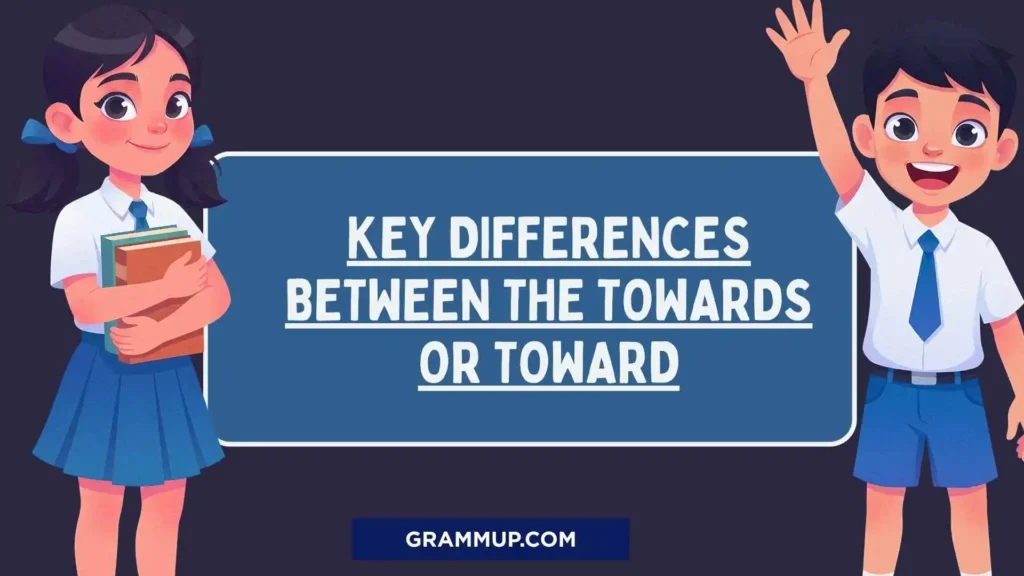 KEY DIFFERENCES BETWEEN THE TOWARDS OR TOWARD

GRAMMUP.COM